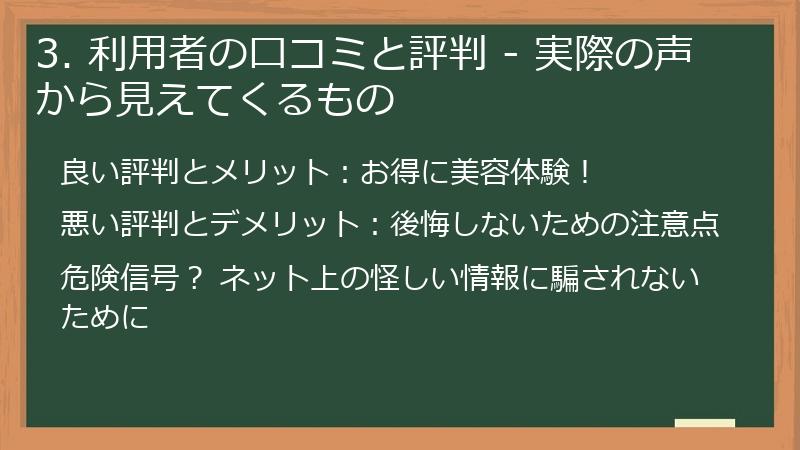 3. 利用者の口コミと評判 - 実際の声から見えてくるもの

良い評判とメリット：お得に美容体験！

悪い評判とデメリット：後悔しないための注意点

危険信号？ ネット上の怪しい情報に騙されないために